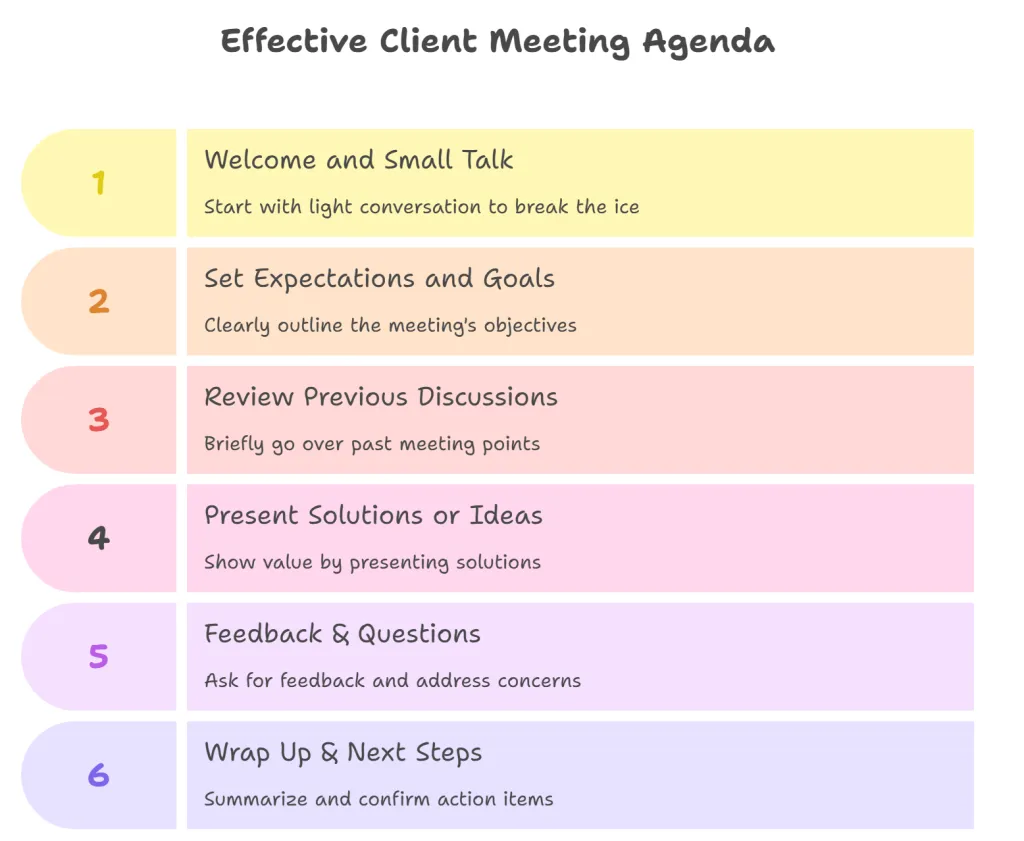 Effective Client Meeting Agenda

1

Welcome and Small Talk

Start with light conversation to break the ice

2

Set Expectations and Goals

Clearly outline the meeting's objectives

3

Review Previous Discussions

Briefly go over past meeting points

4

Present Solutions or Ideas

Show value by presenting solutions

5

Feedback & Questions

Ask for feedback and address concerns

6

Wrap Up & Next Steps

Summarize and confirm action items